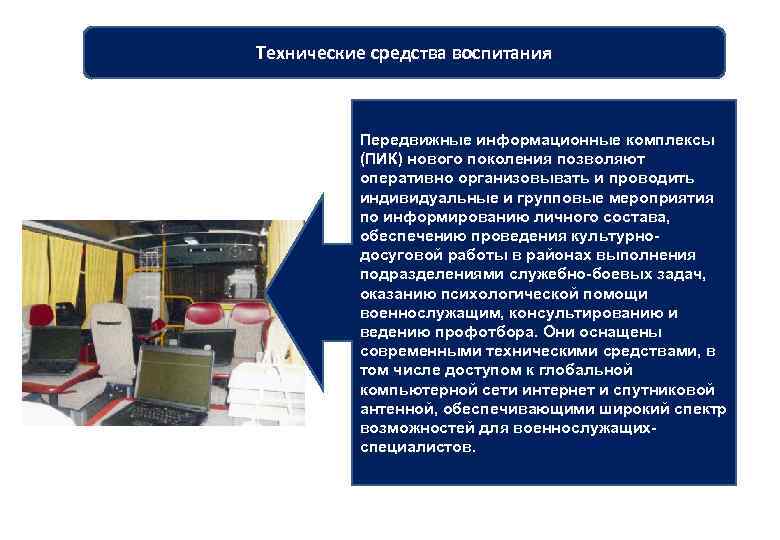 Технические средства воспитания

Передвижные информационные комплексы (ПИК) нового поколения позволяют оперативно организовывать и проводить индивидуальные и групповые мероприятия по информированию личного состава, обеспечению проведения культурно-досуговой работы в районах выполнения подразделениями служебно-боевых задач, оказанию психологической помощи военнослужащим, консультированию и ведению профотбора. Они оснащены современными техническими средствами, в том числе доступом к глобальной компьютерной сети интернет и спутниковой антенной, обеспечивающими широкий спектр возможностей для военнослужащих-специалистов.